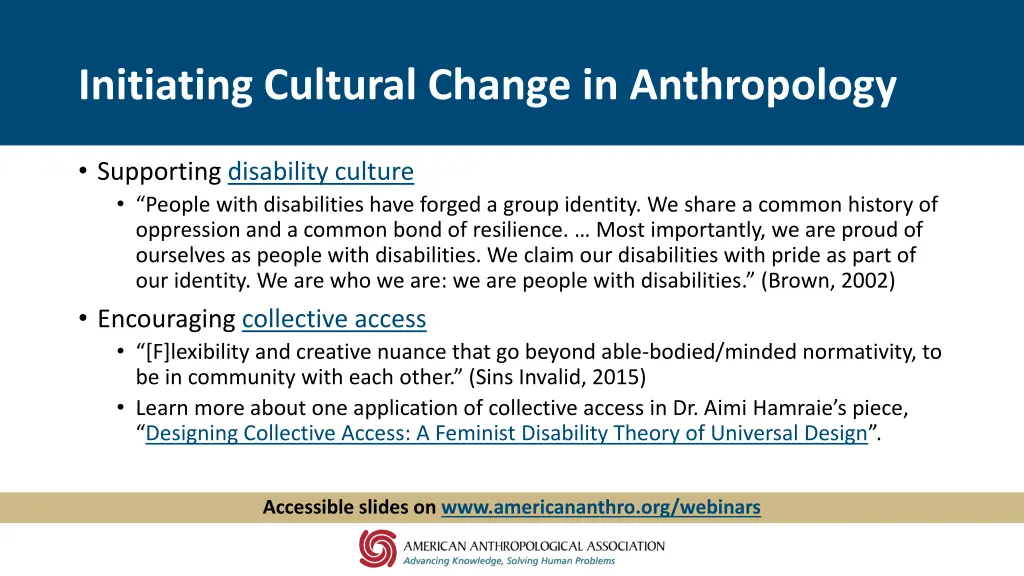 Initiating Cultural Change in Anthropology

• Supporting disability culture
  • “People with disabilities have forged a group identity. We share a common history of oppression and a common bond of resilience. … Most importantly, we are proud of ourselves as people with disabilities. We claim our disabilities with pride as part of our identity. We are who we are: we are people with disabilities.” (Brown, 2002)
• Encouraging collective access
  • “[F]lexibility and creative nuance that go beyond able-bodied/minded normativity, to be in community with each other.” (Sins Invalid, 2015)
  • Learn more about one application of collective access in Dr. Aimi Hamraie’s piece, “Designing Collective Access: A Feminist Disability Theory of Universal Design”.

Accessible slides on www.americananthro.org/webinars

AMERICAN ANTHROPOLOGICAL ASSOCIATION
Advancing Knowledge, Solving Human Problems